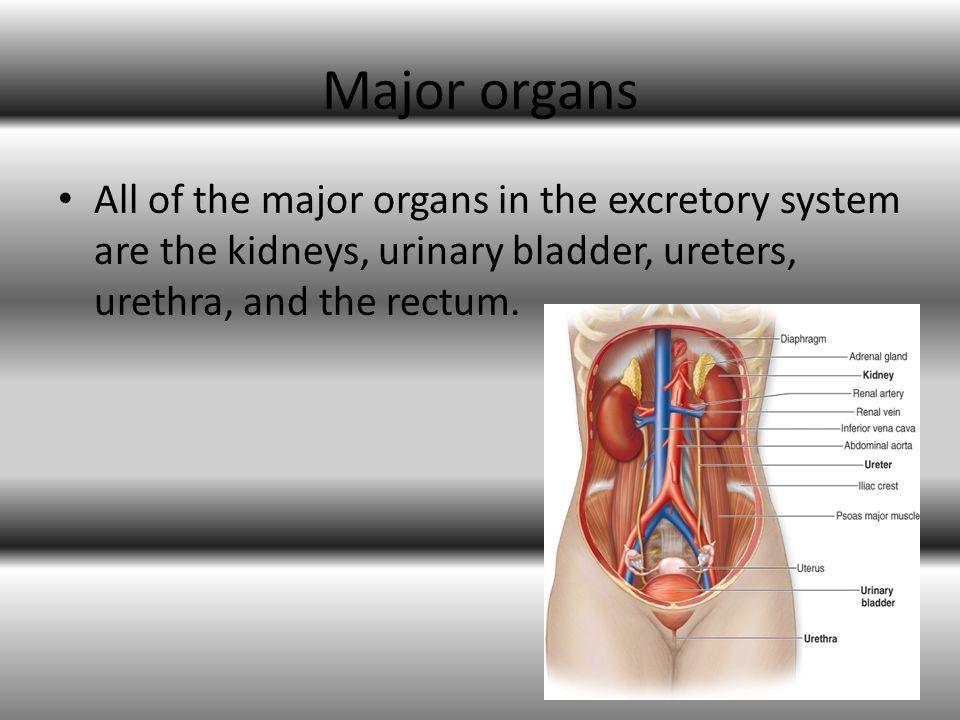 Major organs

• All of the major organs in the excretory system are the kidneys, urinary bladder, ureters, urethra, and the rectum.

Diaphragm
Adrenal gland
Kidney
Renal artery
Renal vein
Inferior vena cava
Abdominal aorta
Ureter
Iliac crest
Psoas major muscle
Uterus
Urinary bladder
Urethra